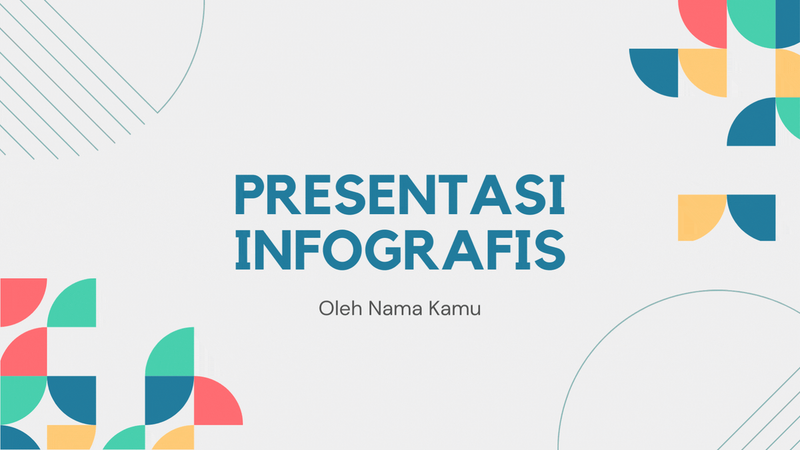 PRESENTASI INFOGRAFIS

Oleh Nama Kamu